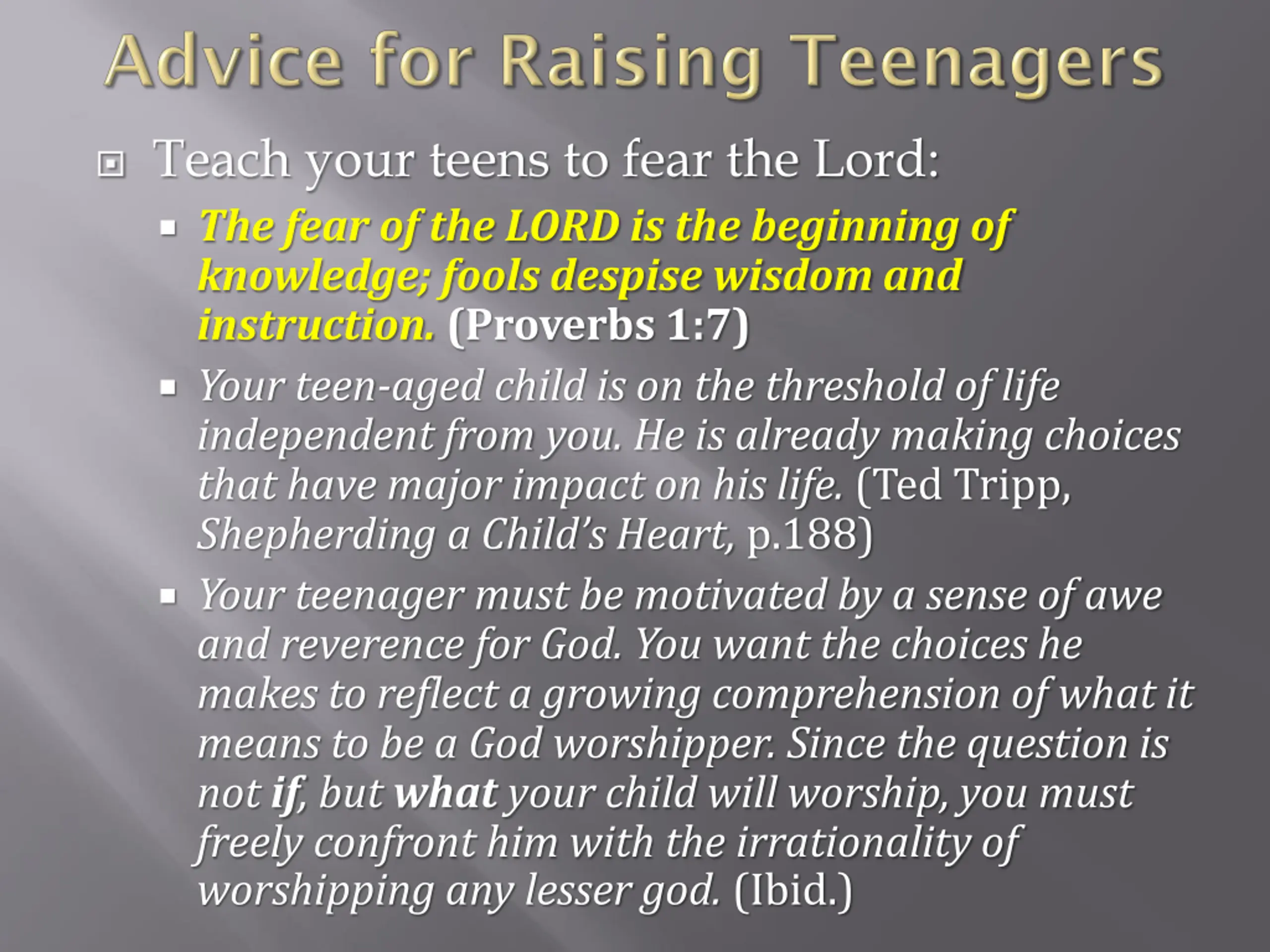 Advice for Raising Teenagers

Teach your teens to fear the Lord:

The fear of the LORD is the beginning of knowledge; fools despise wisdom and instruction. (Proverbs 1:7)

Your teen-aged child is on the threshold of life independent from you. He is already making choices that have major impact on his life. (Ted Tripp, Shepherding a Child's Heart, p.188)

Your teenager must be motivated by a sense of awe and reverence for God. You want the choices he makes to reflect a growing comprehension of what it means to be a God worshipper. Since the question is not if, but what your child will worship, you must freely confront him with the irrationality of worshipping any lesser god. (Ibid.)